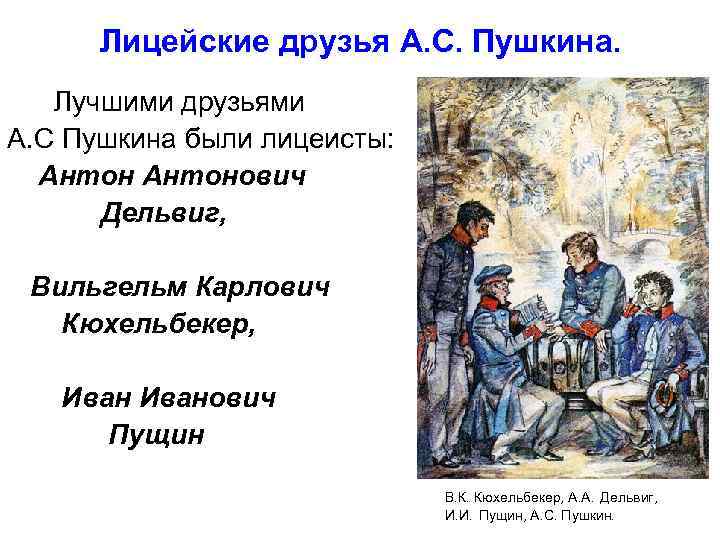 Лицейские друзья А.С. Пушкина.

Лучшими друзьями А.С Пушкина были лицеисты:

Антон Антонович Дельвиг,

Вильгельм Карлович Кюхельбекер,

Иван Иванович Пущин

В.К. Кюхельбекер, А.А. Дельвиг, И.И. Пущин, А.С. Пушкин.